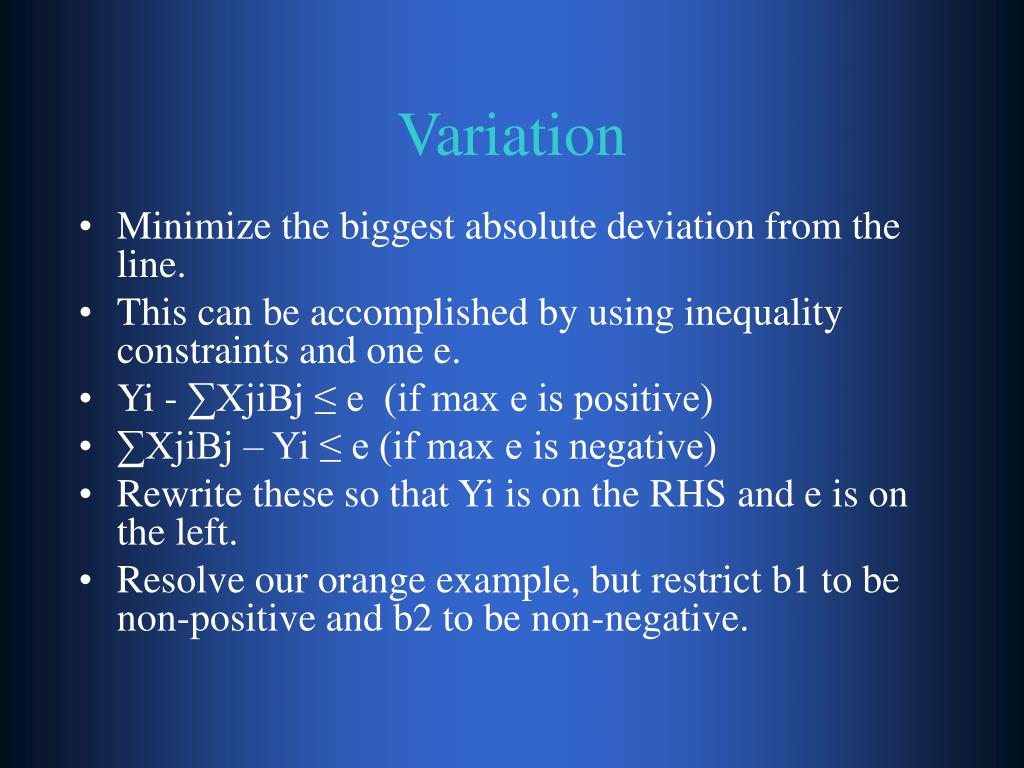 Variation

• Minimize the biggest absolute deviation from the line.
• This can be accomplished by using inequality constraints and one e.
• Yi - ∑XjiBj ≤ e (if max e is positive)
• ∑XjiBj – Yi ≤ e (if max e is negative)
• Rewrite these so that Yi is on the RHS and e is on the left.
• Resolve our orange example, but restrict b1 to be non-positive and b2 to be non-negative.